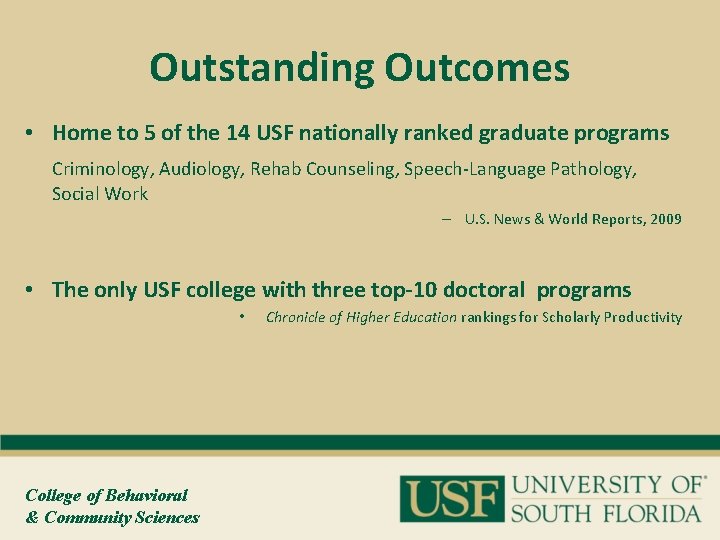 Outstanding Outcomes

• Home to 5 of the 14 USF nationally ranked graduate programs

Criminology, Audiology, Rehab Counseling, Speech-Language Pathology, Social Work

– U.S. News & World Reports, 2009

• The only USF college with three top-10 doctoral programs

• Chronicle of Higher Education rankings for Scholarly Productivity

College of Behavioral & Community Sciences

USF UNIVERSITY OF SOUTH FLORIDA